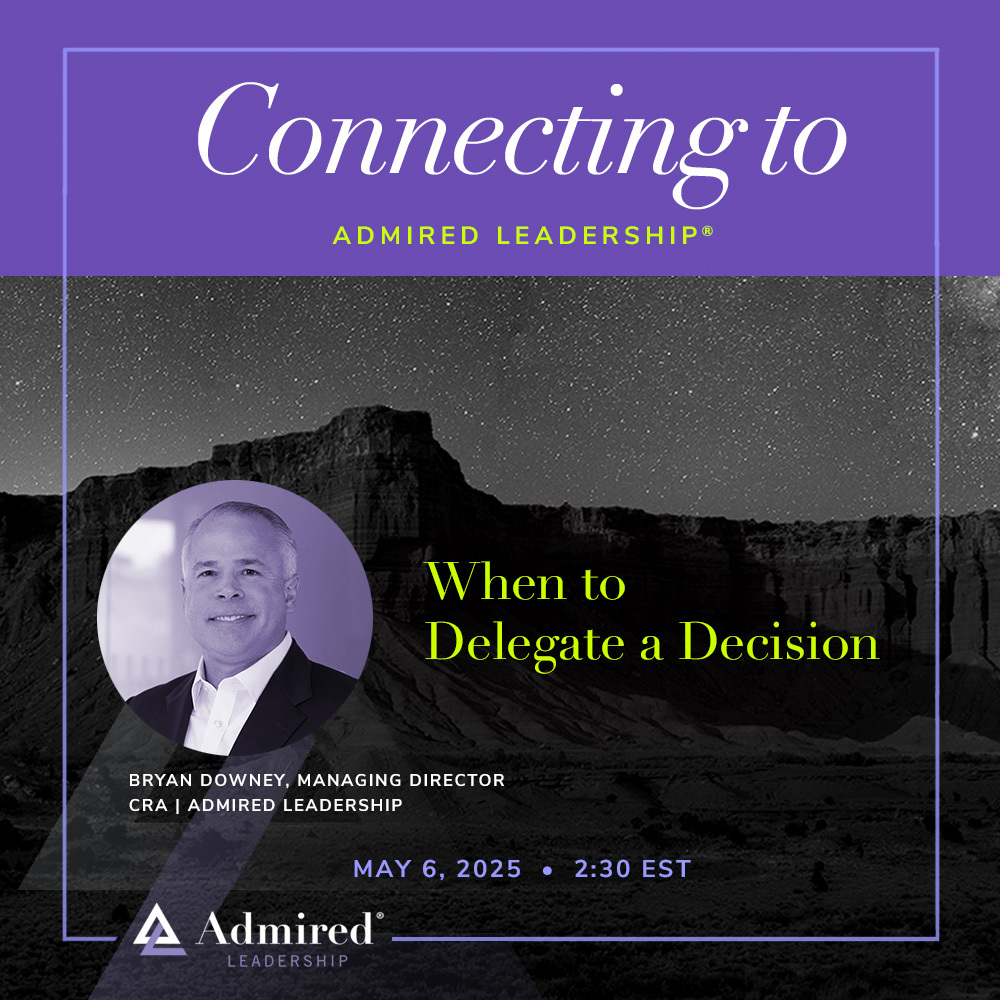 Connecting to
ADMIRED LEADERSHIP®

When to Delegate a Decision

BRYAN DOWNEY, MANAGING DIRECTOR
CRA | ADMIRED LEADERSHIP

MAY 6, 2025 • 2:30 EST

Admired®
LEADERSHIP